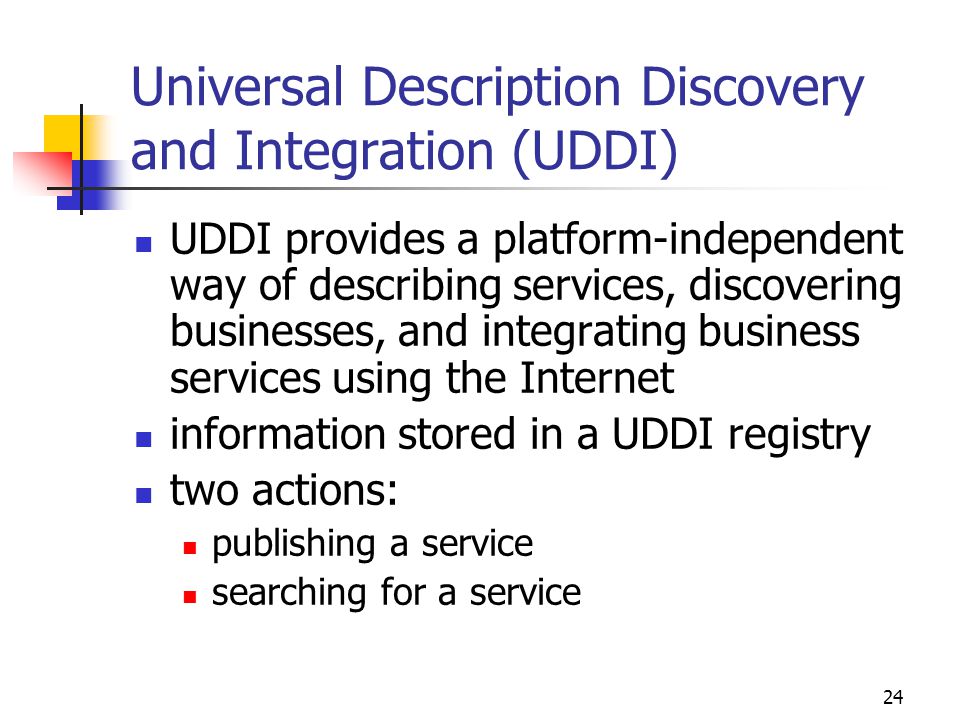 Universal Description Discovery and Integration (UDDI)

- UDDI provides a platform-independent way of describing services, discovering businesses, and integrating business services using the Internet
- information stored in a UDDI registry
- two actions:
  - publishing a service
  - searching for a service

24